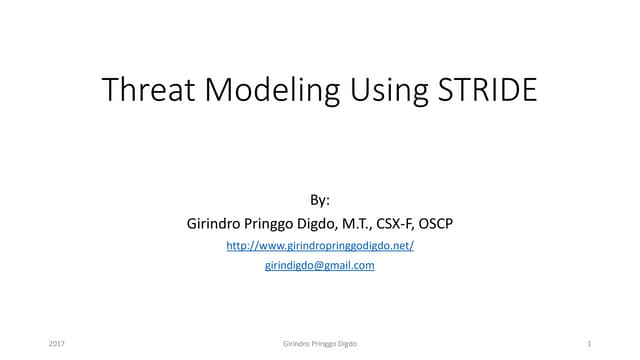 Threat Modeling Using STRIDE

By:
Girindro Pringgo Digdo, M.T., CSX-F, OSCP
http://www.girindropringgodigdo.net/
girindigdo@gmail.com

2017
Girindro Pringgo Digdo
1